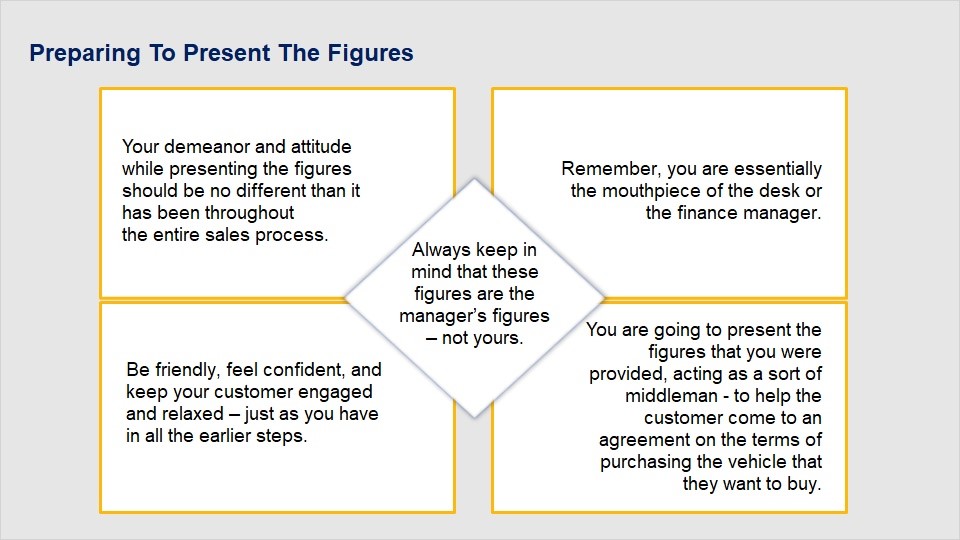 Preparing To Present The Figures

Your demeanor and attitude while presenting the figures should be no different than it has been throughout the entire sales process.

Remember, you are essentially the mouthpiece of the desk or the finance manager.

Always keep in mind that these figures are the manager's figures – not yours.

Be friendly, feel confident, and keep your customer engaged and relaxed – just as you have in all the earlier steps.

You are going to present the figures that you were provided, acting as a sort of middleman - to help the customer come to an agreement on the terms of purchasing the vehicle that they want to buy.